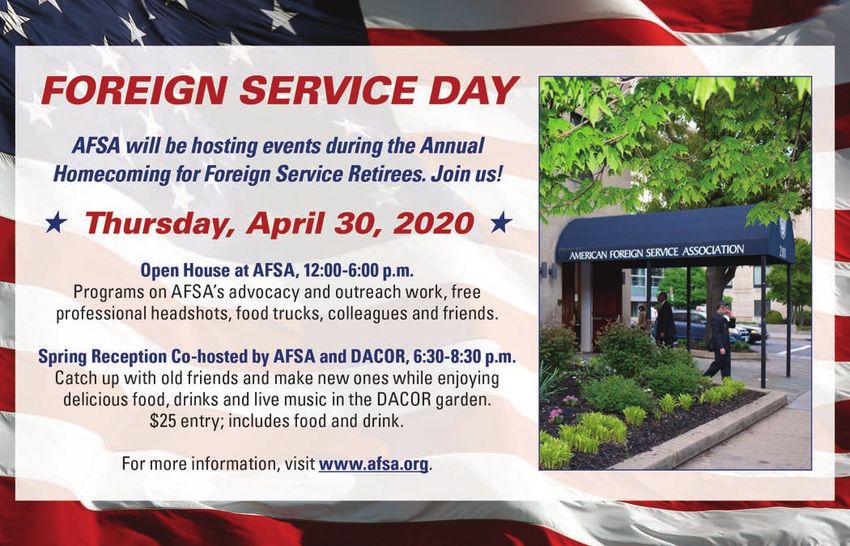 FOREIGN SERVICE DAY

AFSA will be hosting events during the Annual Homecoming for Foreign Service Retirees. Join us!

★ Thursday, April 30, 2020 ★

Open House at AFSA, 12:00-6:00 p.m.
Programs on AFSA's advocacy and outreach work, free professional headshots, food trucks, colleagues and friends.

Spring Reception Co-hosted by AFSA and DACOR, 6:30-8:30 p.m.
Catch up with old friends and make new ones while enjoying delicious food, drinks and live music in the DACOR garden.
$25 entry; includes food and drink.

For more information, visit www.afsa.org.

AMERICAN FOREIGN SERVICE ASSOCIATION